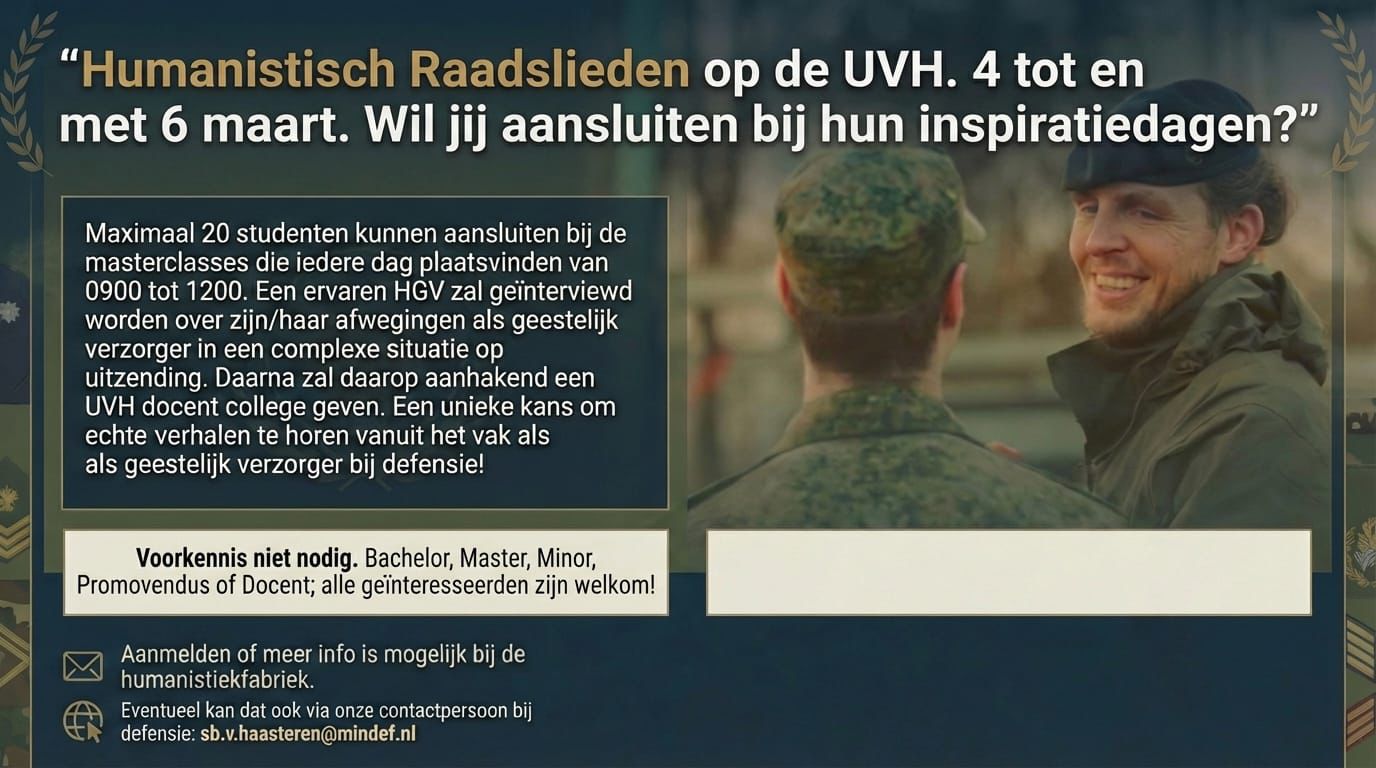 “Humanistisch Raadslieden op de UVH. 4 tot en met 6 maart. Wil jij aansluiten bij hun inspiratiedagen?”

Maximaal 20 studenten kunnen aansluiten bij de masterclasses die iedere dag plaatsvinden van 0900 tot 1200. Een ervaren HGV zal geïnterviewd worden over zijn/haar afwegingen als geestelijk verzorger in een complexe situatie op uitzending. Daarna zal daarop aanhakend een UVH docent college geven. Een unieke kans om echte verhalen te horen vanuit het vak als als geestelijk verzorger bij defensie!

Voorkennis niet nodig. Bachelor, Master, Minor, Promovendus of Docent; alle geïnteresseerden zijn welkom!

Aanmelden of meer info is mogelijk bij de humanistiekfabriek.

Eventueel kan dat ook via onze contactpersoon bij defensie: sb.v.haasteren@mindef.nl